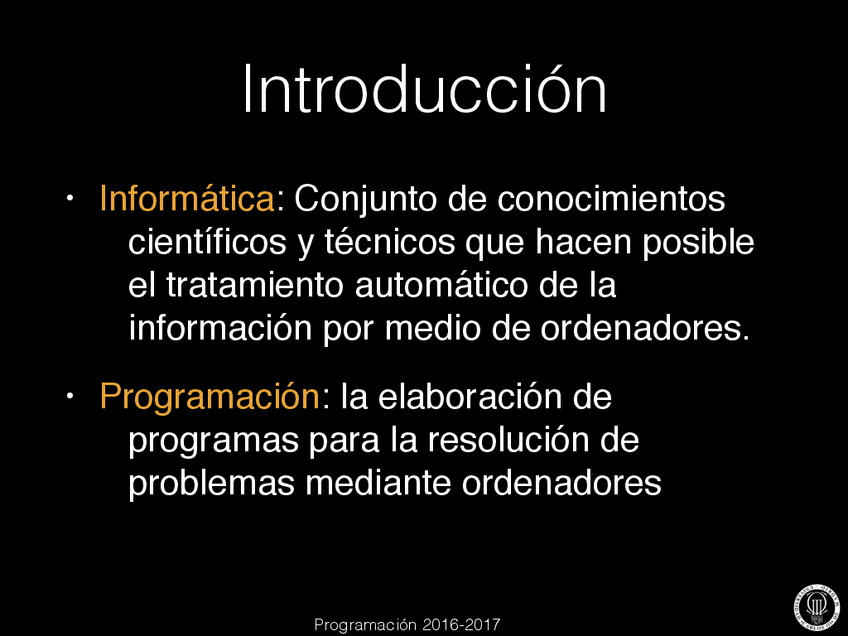 Introducción

• Informática: Conjunto de conocimientos científicos y técnicos que hacen posible el tratamiento automático de la información por medio de ordenadores.

• Programación: la elaboración de programas para la resolución de problemas mediante ordenadores

Programación 2016-2017